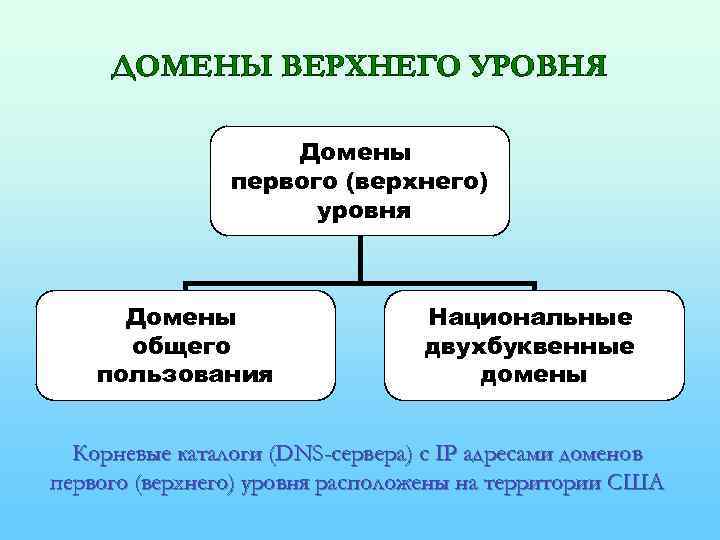 ДОМЕНЫ ВЕРХНЕГО УРОВНЯ

Домены первого (верхнего) уровня

Домены общего пользования

Национальные двухбуквенные домены

Корневые каталоги (DNS-сервера) с IP адресами доменов первого (верхнего) уровня расположены на территории США